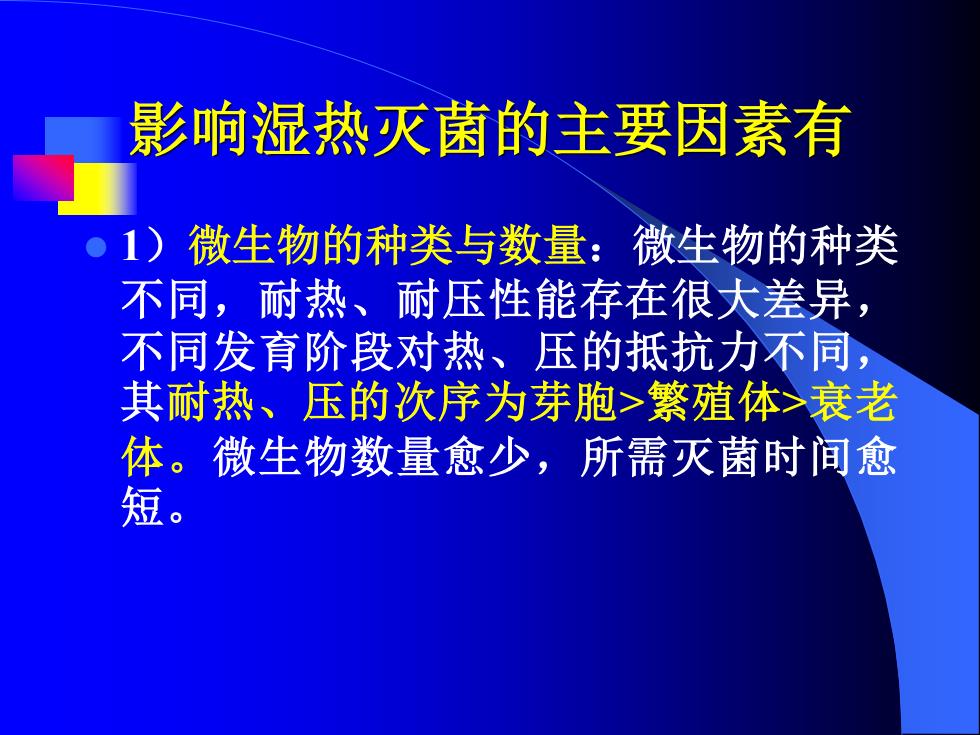 影响湿热灭菌的主要因素有

1）微生物的种类与数量：微生物的种类不同，耐热、耐压性能存在很大差异，不同发育阶段对热、压的抵抗力不同，其耐热、压的次序为芽胞>繁殖体>衰老体。微生物数量愈少，所需灭菌时间愈短。